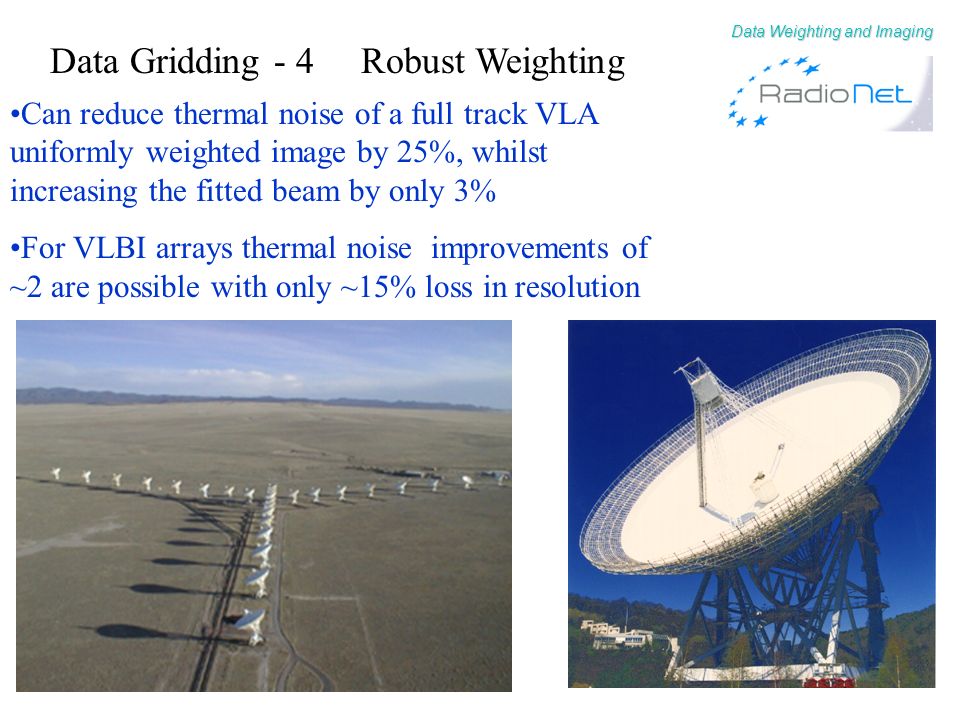 Data Weighting and Imaging

RadioNet

Data Gridding - 4 Robust Weighting

•Can reduce thermal noise of a full track VLA uniformly weighted image by 25%, whilst increasing the fitted beam by only 3%

•For VLBI arrays thermal noise improvements of ~2 are possible with only ~15% loss in resolution